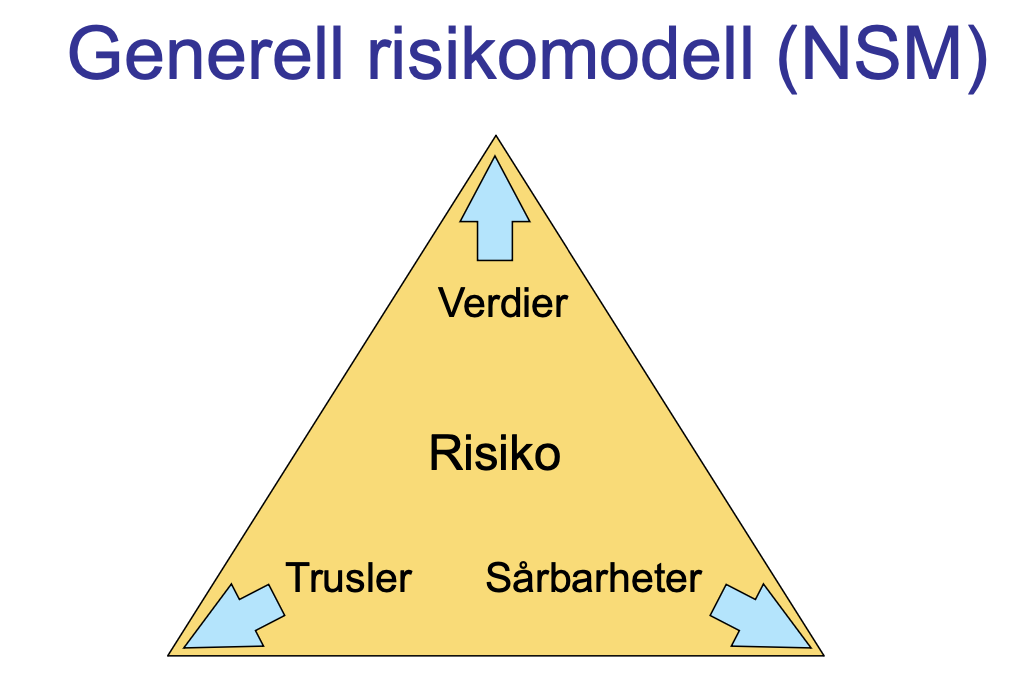 Generell risikomodell (NSM)

Verdier

Risiko

Trusler

Sårbarheter